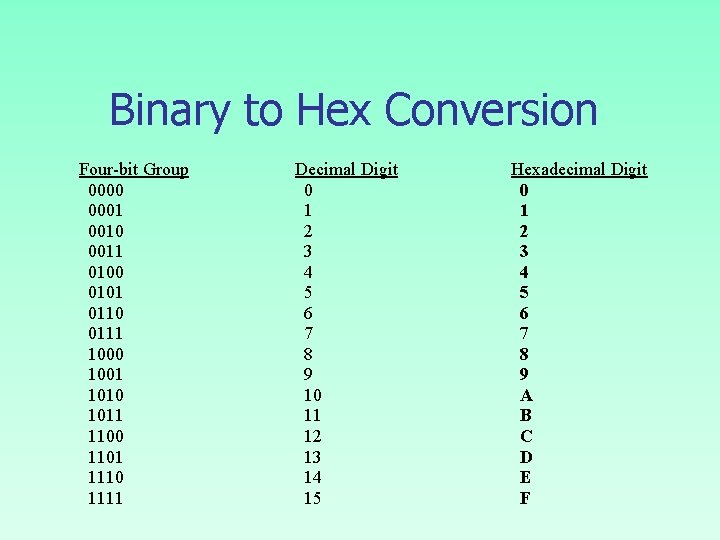 Binary to Hex Conversion

| Four-bit Group | Decimal Digit | Hexadecimal Digit |
|---|---|---|
| 0000 | 0 | 0 |
| 0001 | 1 | 1 |
| 0010 | 2 | 2 |
| 0011 | 3 | 3 |
| 0100 | 4 | 4 |
| 0101 | 5 | 5 |
| 0110 | 6 | 6 |
| 0111 | 7 | 7 |
| 1000 | 8 | 8 |
| 1001 | 9 | 9 |
| 1010 | 10 | A |
| 1011 | 11 | B |
| 1100 | 12 | C |
| 1101 | 13 | D |
| 1110 | 14 | E |
| 1111 | 15 | F |